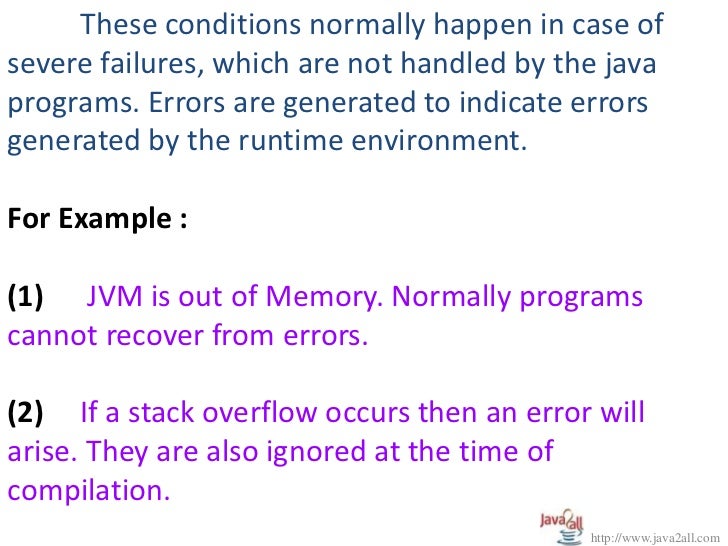 These conditions normally happen in case of severe failures, which are not handled by the java programs. Errors are generated to indicate errors generated by the runtime environment.

For Example :

(1) JVM is out of Memory. Normally programs cannot recover from errors.

(2) If a stack overflow occurs then an error will arise. They are also ignored at the time of compilation.

Java2all
http://www.java2all.com